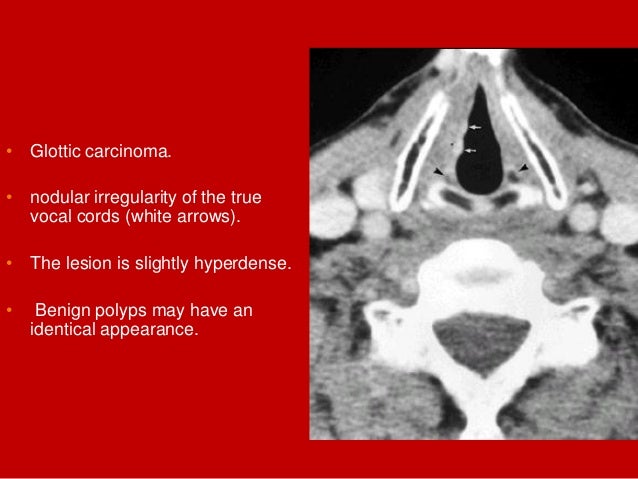 • Glottic carcinoma.

• nodular irregularity of the true vocal cords (white arrows).

• The lesion is slightly hyperdense.

• Benign polyps may have an identical appearance.